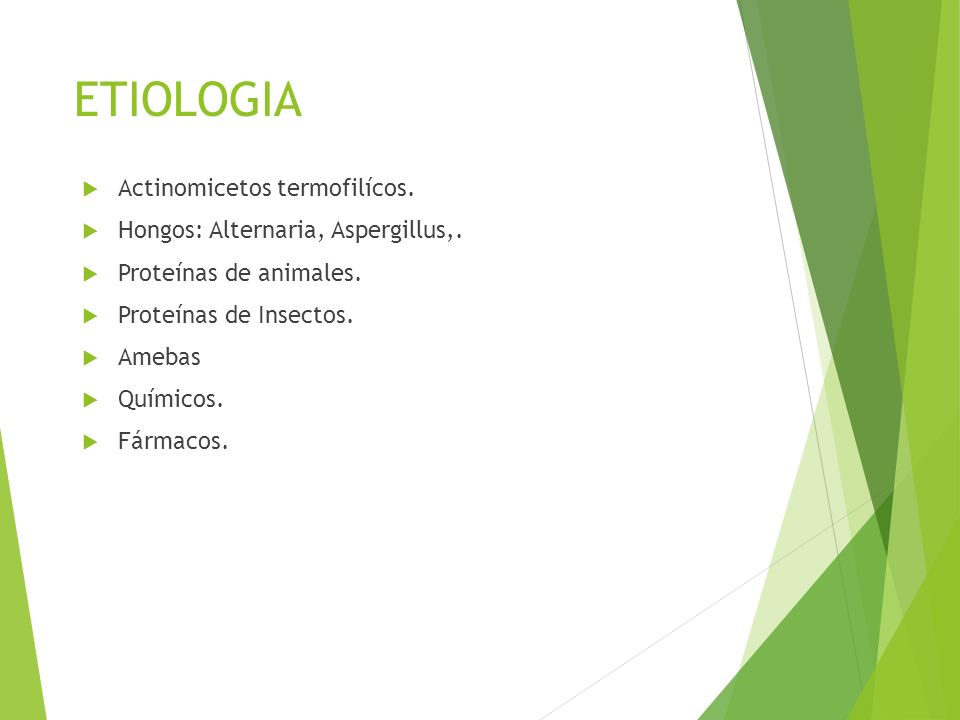 ETIOLOGIA

Actinomicetos termofilícos.

Hongos: Alternaria, Aspergillus,.

Proteínas de animales.

Proteínas de Insectos.

Amebas

Químicos.

Fármacos.